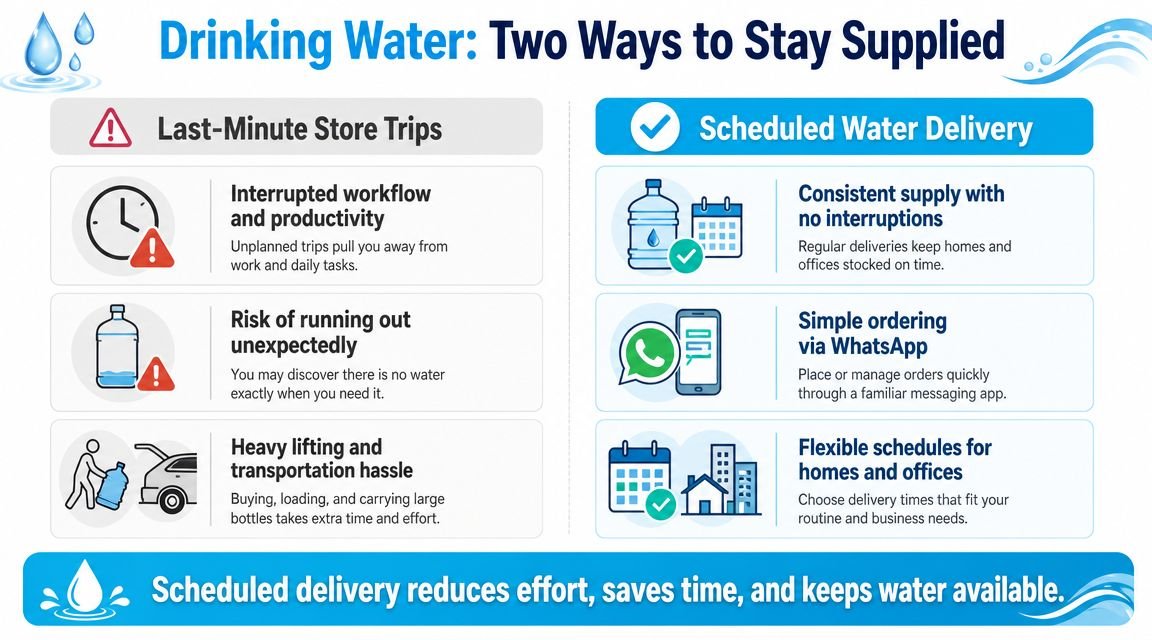 Drinking Water: Two Ways to Stay Supplied

Last-Minute Store Trips

Interrupted workflow and productivity
Unplanned trips pull you away from work and daily tasks.

Risk of running out unexpectedly
You may discover there is no water exactly when you need it.

Heavy lifting and transportation hassle
Buying, loading, and carrying large bottles takes extra time and effort.

Scheduled Water Delivery

Consistent supply with no interruptions
Regular deliveries keep homes and offices stocked on time.

Simple ordering via WhatsApp
Place or manage orders quickly through a familiar messaging app.

Flexible schedules for homes and offices
Choose delivery times that fit your routine and business needs.

Scheduled delivery reduces effort, saves time, and keeps water available.